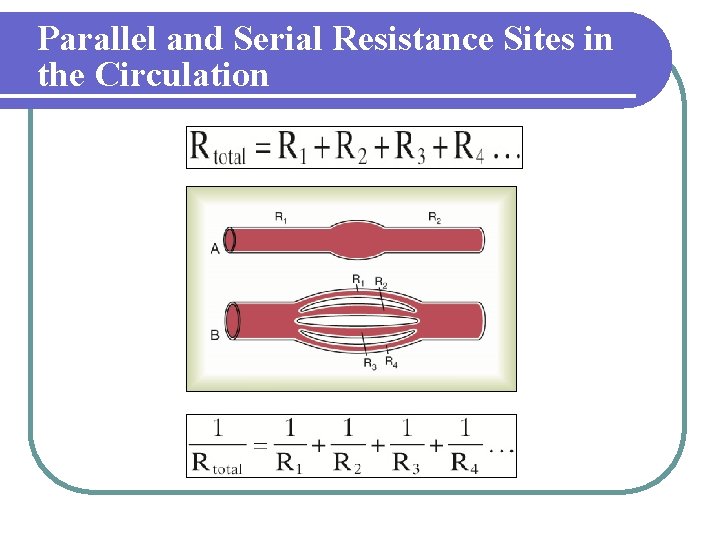 Parallel and Serial Resistance Sites in the Circulation

$R_{total} = R_1 + R_2 + R_3 + R_4 \ldots$

$R_1$

$R_2$

A

$R_1$ $R_2$

B

$R_3$ $R_4$

$\frac{1}{R_{total}} = \frac{1}{R_1} + \frac{1}{R_2} + \frac{1}{R_3} + \frac{1}{R_4} \ldots$